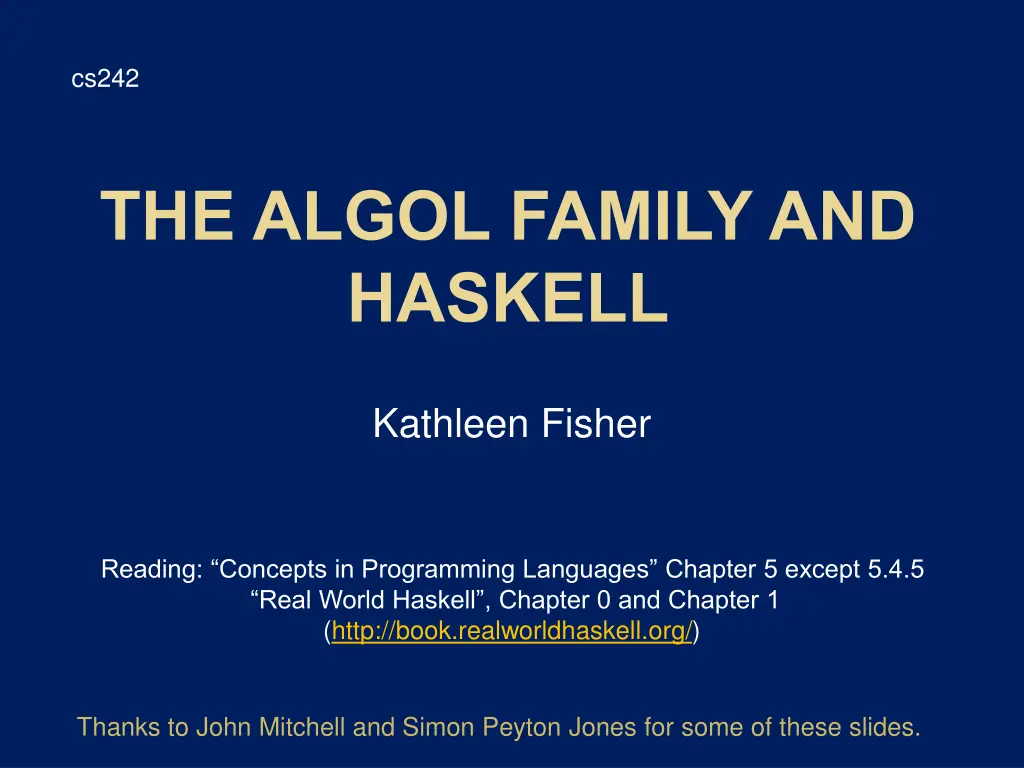 cs242

THE ALGOL FAMILY AND HASKELL

Kathleen Fisher

Reading: “Concepts in Programming Languages” Chapter 5 except 5.4.5
“Real World Haskell”, Chapter 0 and Chapter 1
(http://book.realworldhaskell.org/)

Thanks to John Mitchell and Simon Peyton Jones for some of these slides.